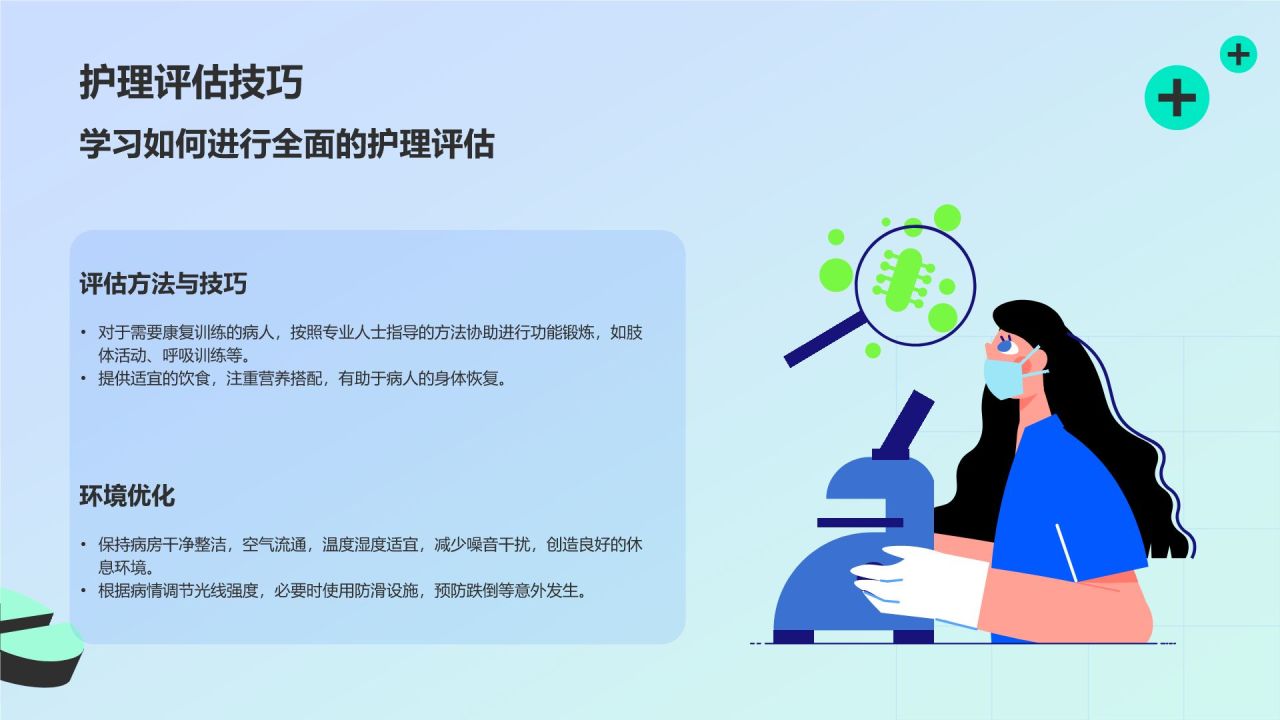 护理评估技巧

学习如何进行全面的护理评估

评估方法与技巧

• 对于需要康复训练的病人，按照专业人士指导的方法协助进行功能锻炼，如肢体活动、呼吸训练等。
• 提供适宜的饮食，注重营养搭配，有助于病人的身体恢复。

环境优化

• 保持病房干净整洁，空气流通，温度湿度适宜，减少噪音干扰，创造良好的休息环境。
• 根据病情调节光线强度，必要时使用防滑设施，预防跌倒等意外发生。